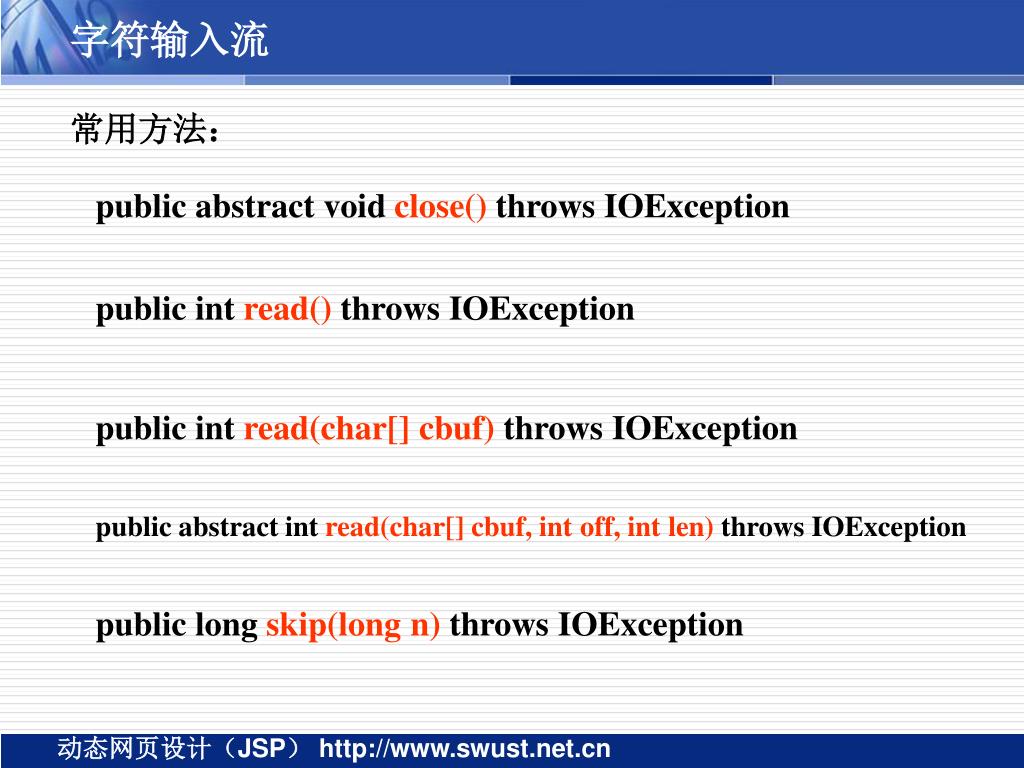 字符输入流

常用方法：

public abstract void close() throws IOException

public int read() throws IOException

public int read(char[] cbuf) throws IOException

public abstract int read(char[] cbuf, int off, int len) throws IOException

public long skip(long n) throws IOException

动态网页设计（JSP） http://www.swust.net.cn